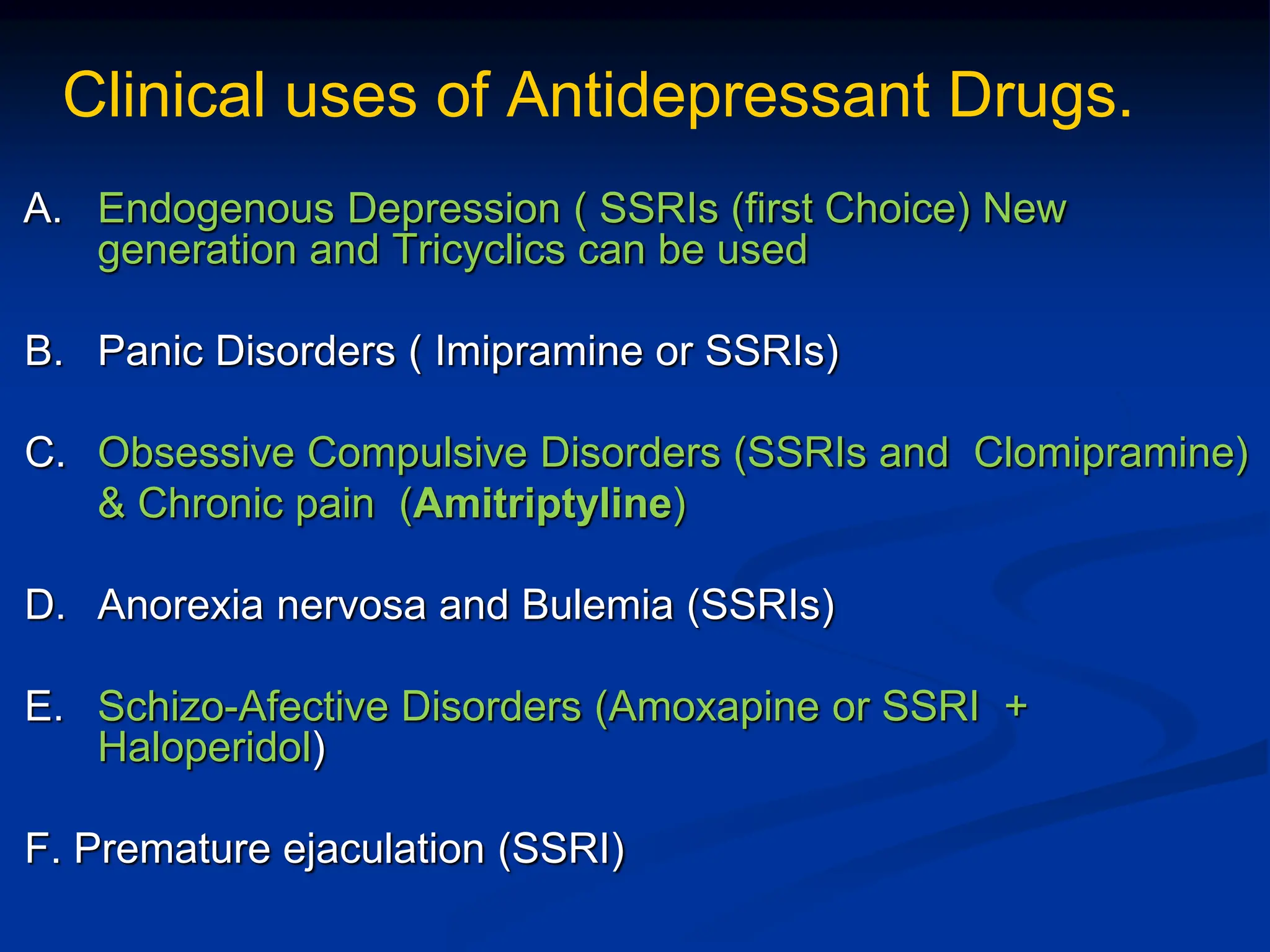 Clinical uses of Antidepressant Drugs.

A. Endogenous Depression ( SSRIs (first Choice) New generation and Tricyclics can be used

B. Panic Disorders ( Imipramine or SSRIs)

C. Obsessive Compulsive Disorders (SSRIs and Clomipramine) & Chronic pain (Amitriptyline)

D. Anorexia nervosa and Bulemia (SSRIs)

E. Schizo-Afective Disorders (Amoxapine or SSRI + Haloperidol)

F. Premature ejaculation (SSRI)